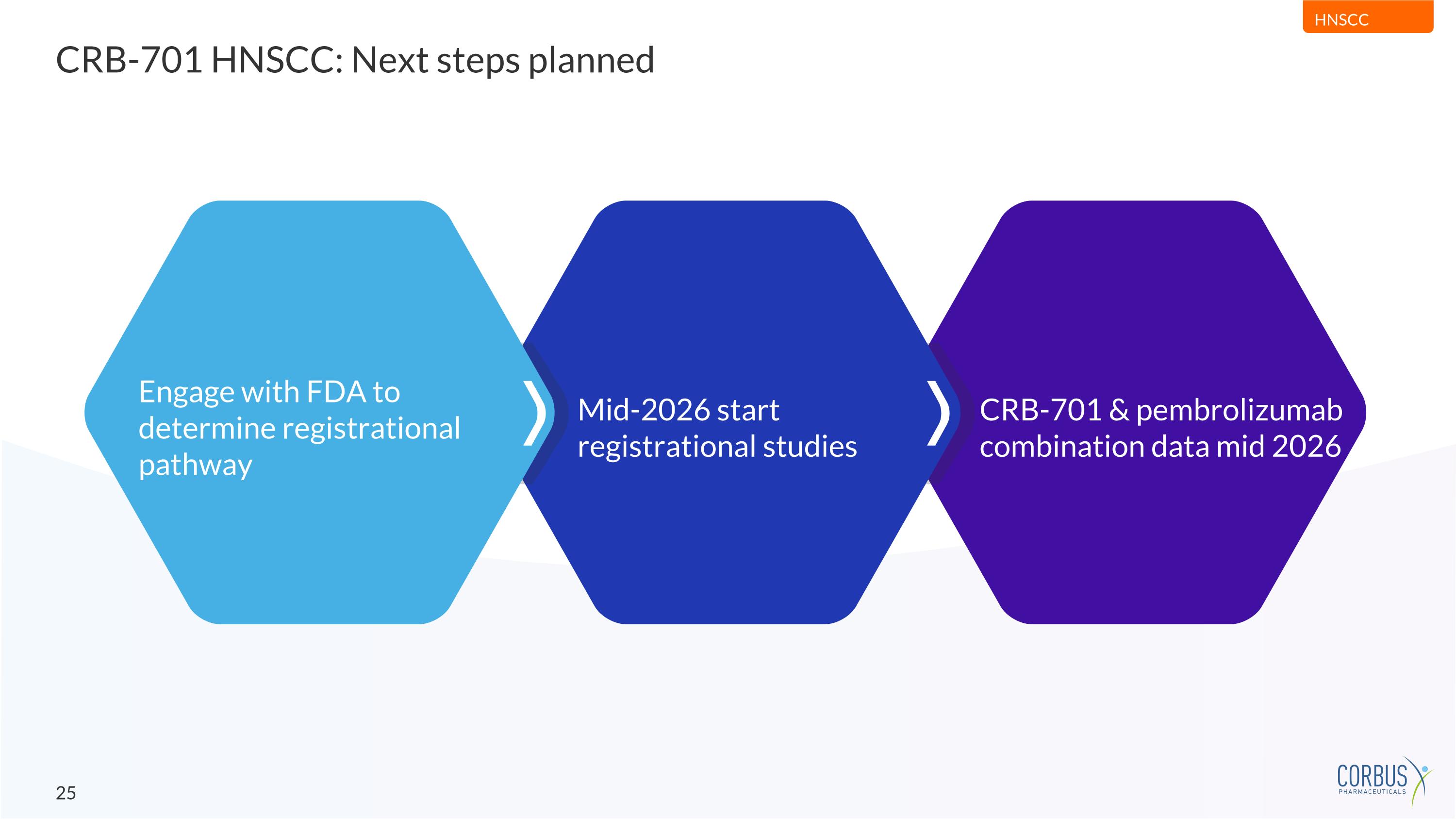 HNSCC

CRB-701 HNSCC: Next steps planned

Engage with FDA to determine registrational pathway

Mid-2026 start registrational studies

CRB-701 & pembrolizumab combination data mid 2026

25

CORBUS
PHARMACEUTICALS